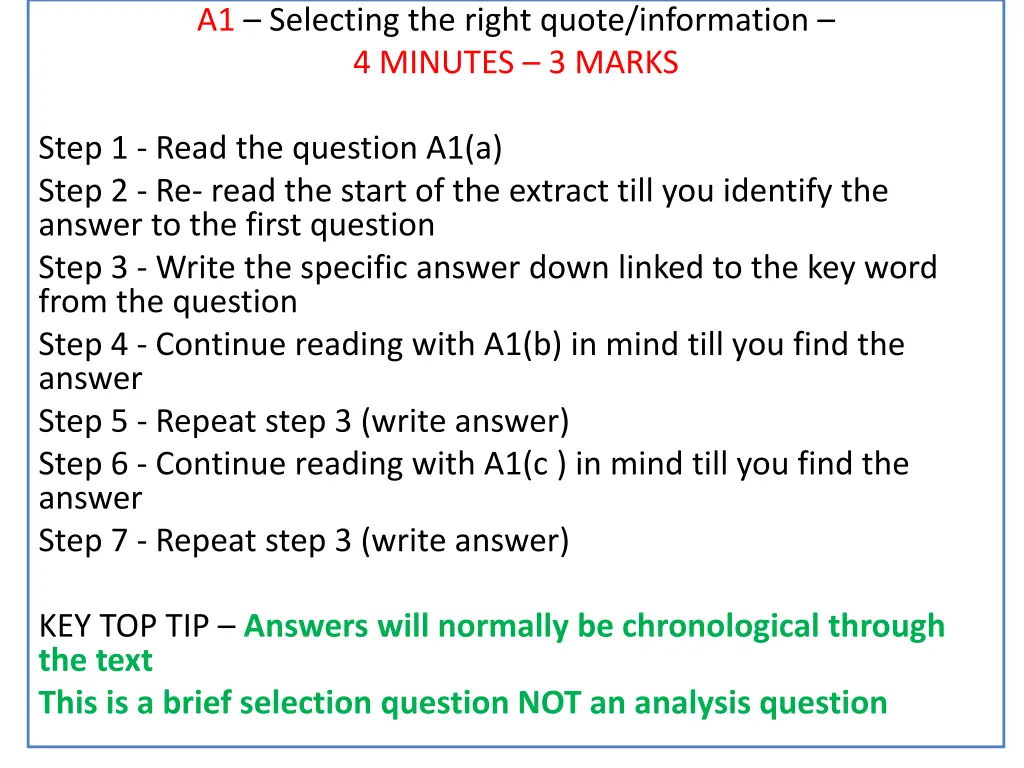 A1 – Selecting the right quote/information –
4 MINUTES – 3 MARKS

Step 1 - Read the question A1(a)
Step 2 - Re- read the start of the extract till you identify the answer to the first question
Step 3 - Write the specific answer down linked to the key word from the question
Step 4 - Continue reading with A1(b) in mind till you find the answer
Step 5 - Repeat step 3 (write answer)
Step 6 - Continue reading with A1(c ) in mind till you find the answer
Step 7 - Repeat step 3 (write answer)

KEY TOP TIP – Answers will normally be chronological through the text
This is a brief selection question NOT an analysis question